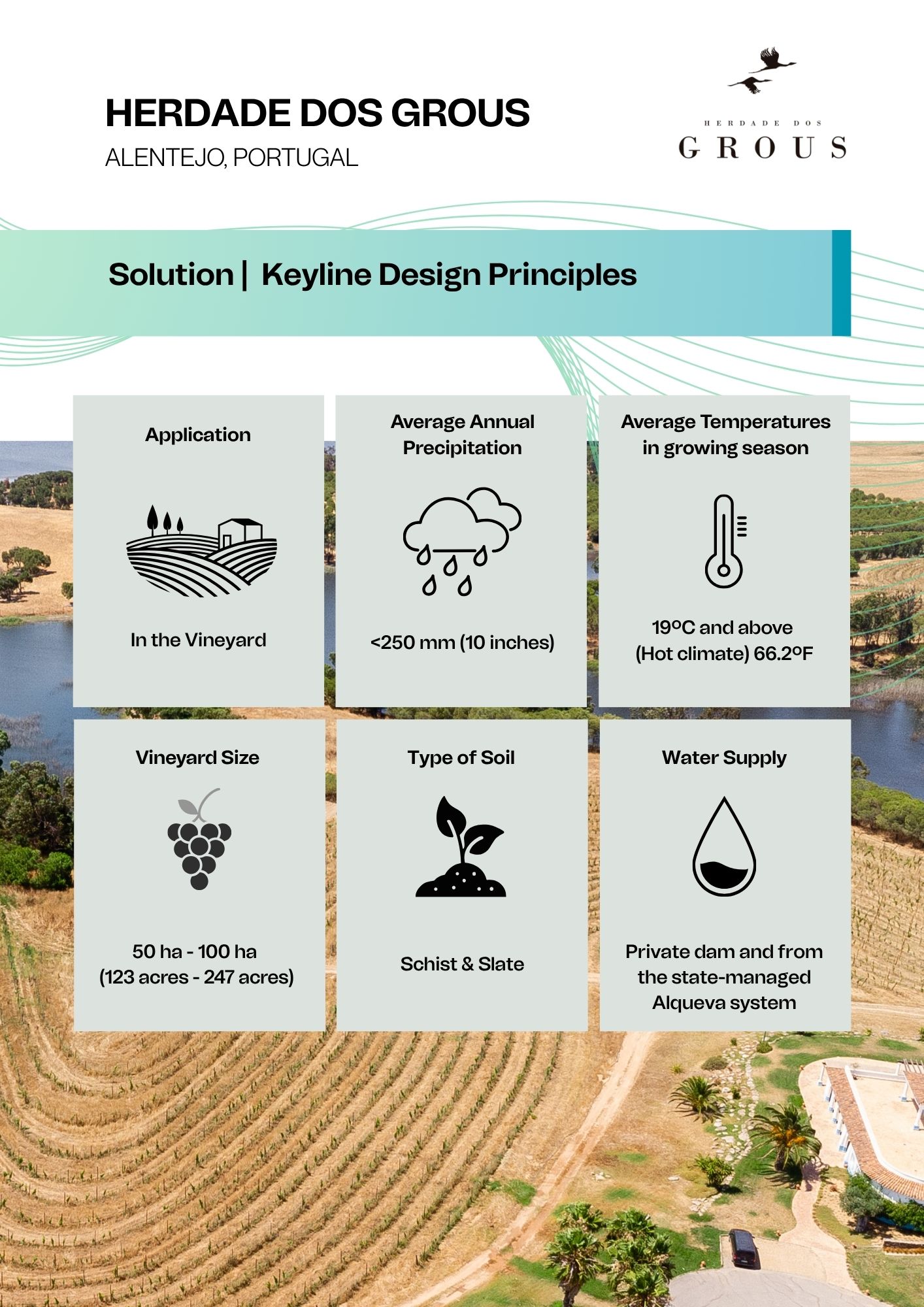 HERDADE DOS GROUS

ALENTEJO, PORTUGAL

HERDADE DOS

GROUS

Solution | Keyline Design Principles

Application

In the Vineyard

Average Annual Precipitation

<250 mm (10 inches)

Average Temperatures in growing season

19ºC and above (Hot climate) 66.2ºF

Vineyard Size

50 ha - 100 ha (123 acres - 247 acres)

Type of Soil

Schist & Slate

Water Supply

Private dam and from the state-managed Alqueva system